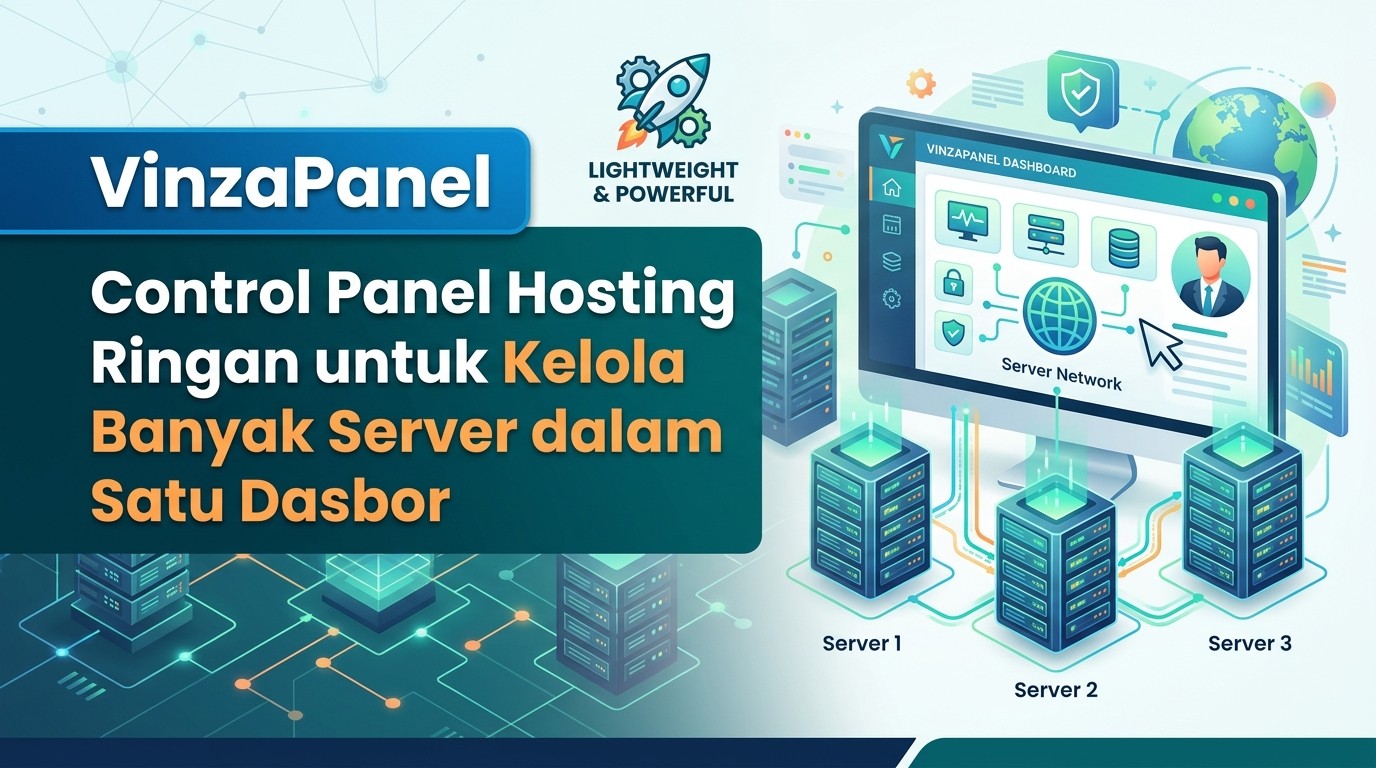 VinzaPanel

Control Panel Hosting Ringan untuk Kelola Banyak Server dalam Satu Dasbor

LIGHTWEIGHT & POWERFUL

VINZAPANEL DASHBOARD

Server Network

Server 1

Server 2

Server 3